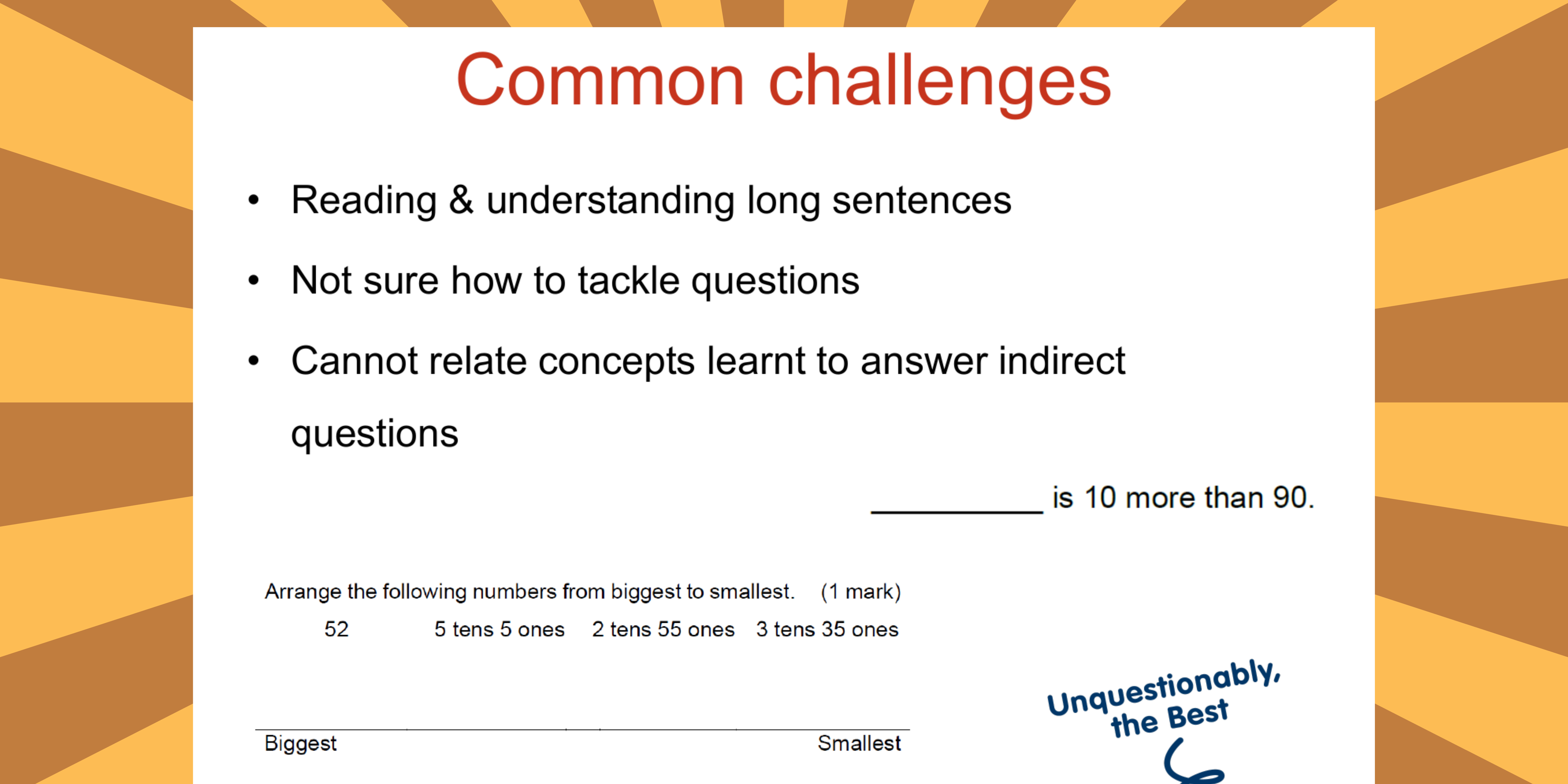 Common challenges

• Reading & understanding long sentences

• Not sure how to tackle questions

• Cannot relate concepts learnt to answer indirect questions

__________ is 10 more than 90.

Arrange the following numbers from biggest to smallest. (1 mark)

52 5 tens 5 ones 2 tens 55 ones 3 tens 35 ones

Biggest Smallest

Unquestionably, the Best